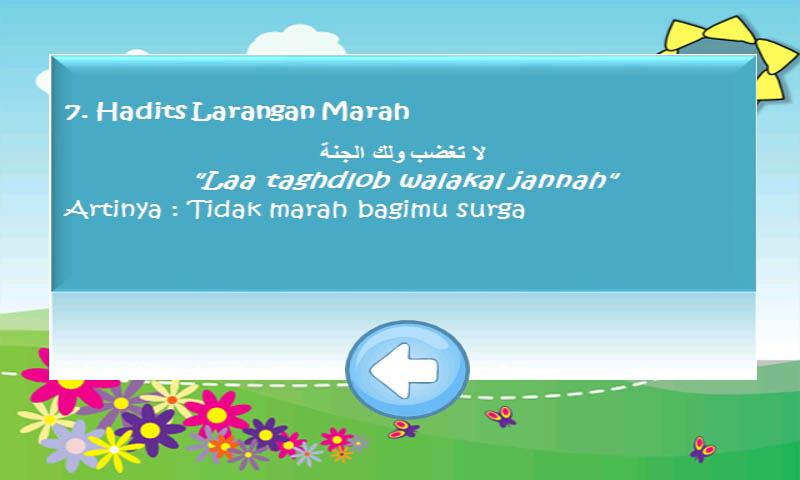 7. Hadits Larangan Marah

لا تغضب ولك الجنة

"Laa taghdlob walakal jannah"

Artinya : Tidak marah bagimu surga